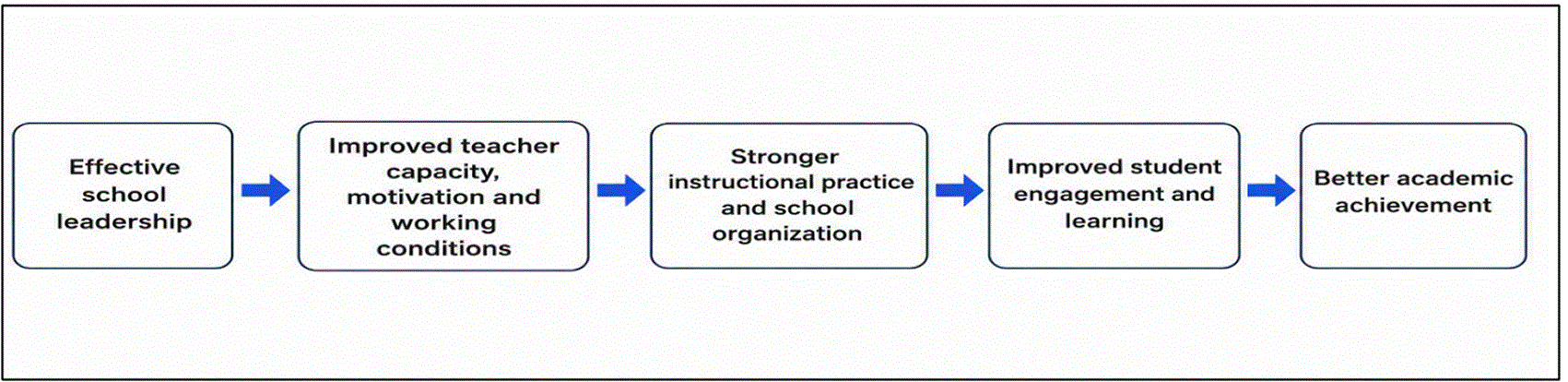 Effective school leadership

Improved teacher capacity, motivation and working conditions

Stronger instructional practice and school organization

Improved student engagement and learning

Better academic achievement